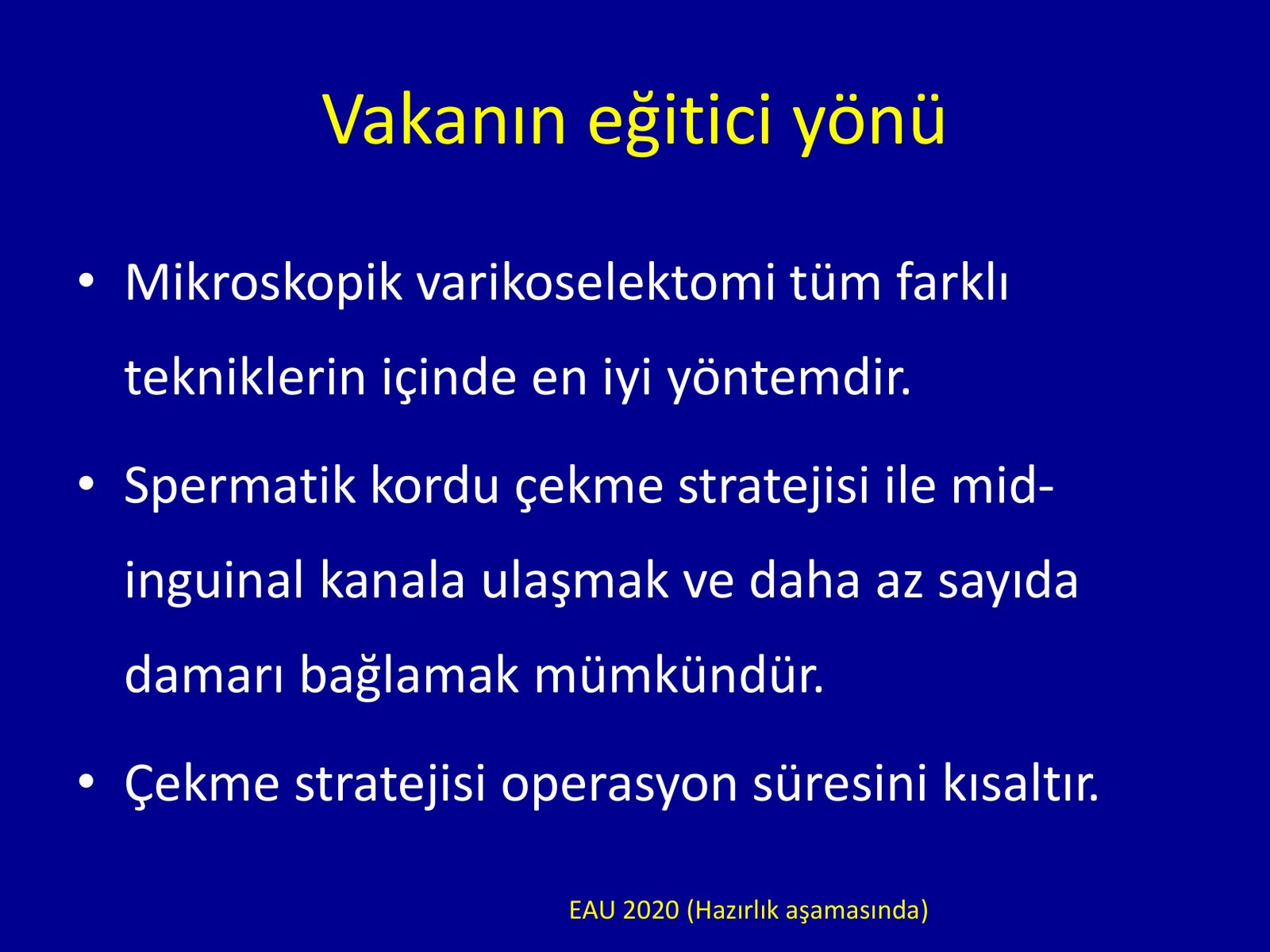 Vakanın eğitici yönü

• Mikroskopik varikoselektomi tüm farklı tekniklerin içinde en iyi yöntemdir.

• Spermatik kordu çekme stratejisi ile mid-inguinal kanala ulaşmak ve daha az sayıda damarı bağlamak mümkündür.

• Çekme stratejisi operasyon süresini kısaltır.

EAU 2020 (Hazırlık aşamasında)